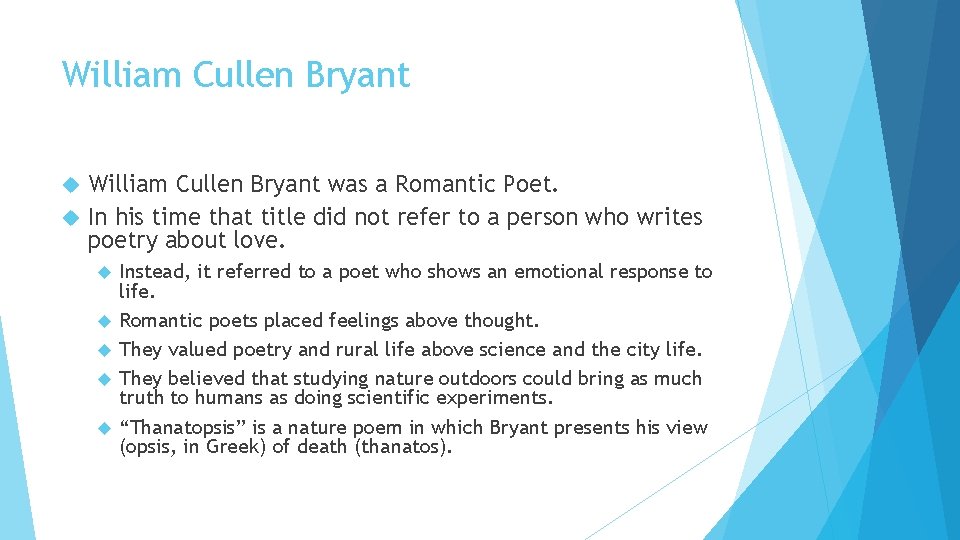 William Cullen Bryant

William Cullen Bryant was a Romantic Poet.

In his time that title did not refer to a person who writes poetry about love.

Instead, it referred to a poet who shows an emotional response to life.

Romantic poets placed feelings above thought.

They valued poetry and rural life above science and the city life.

They believed that studying nature outdoors could bring as much truth to humans as doing scientific experiments.

“Thanatopsis” is a nature poem in which Bryant presents his view (opsis, in Greek) of death (thanatos).